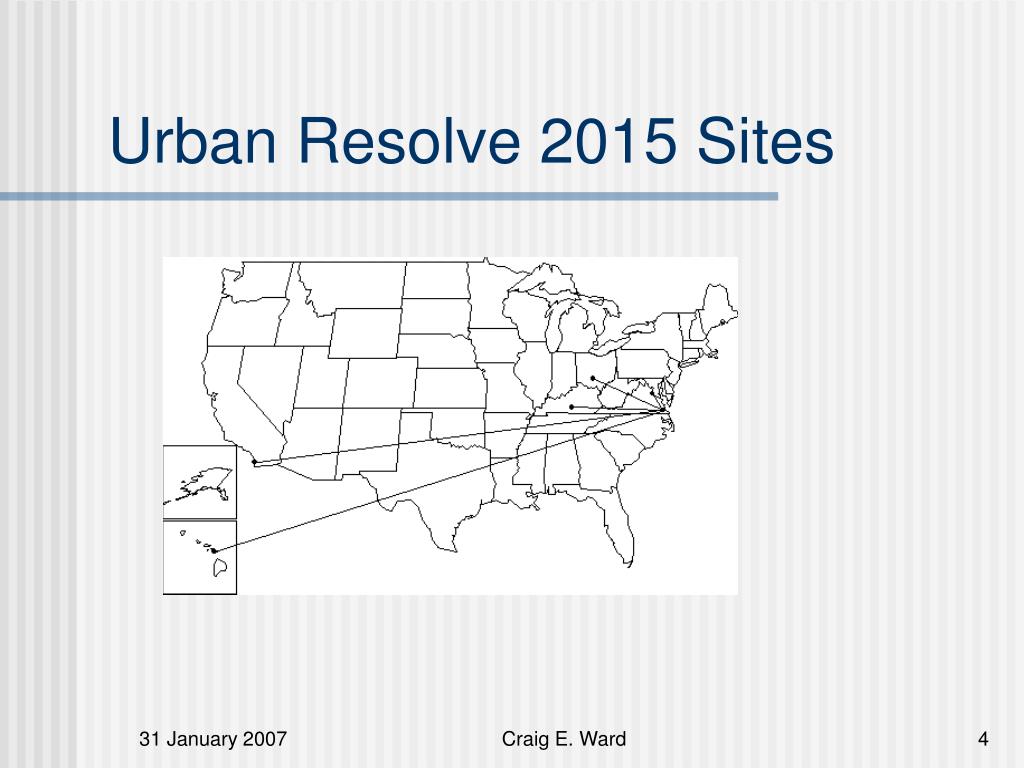 Urban Resolve 2015 Sites

31 January 2007

Craig E. Ward

4